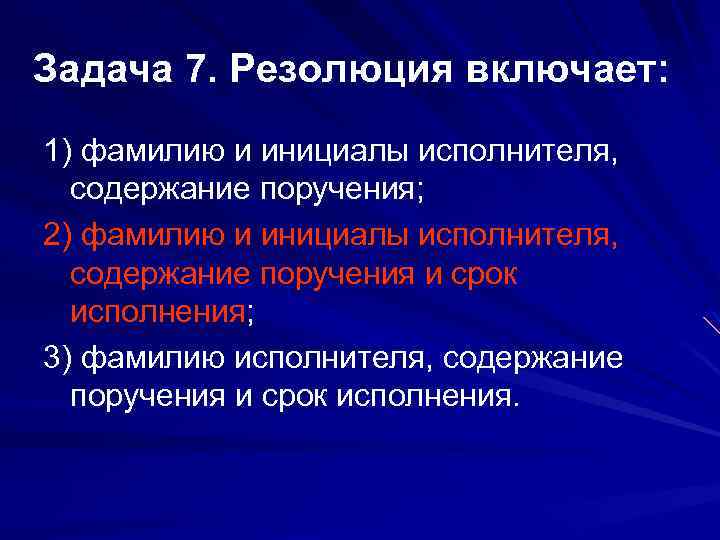 Задача 7. Резолюция включает:

1) фамилию и инициалы исполнителя, содержание поручения;

2) фамилию и инициалы исполнителя, содержание поручения и срок исполнения;

3) фамилию исполнителя, содержание поручения и срок исполнения.